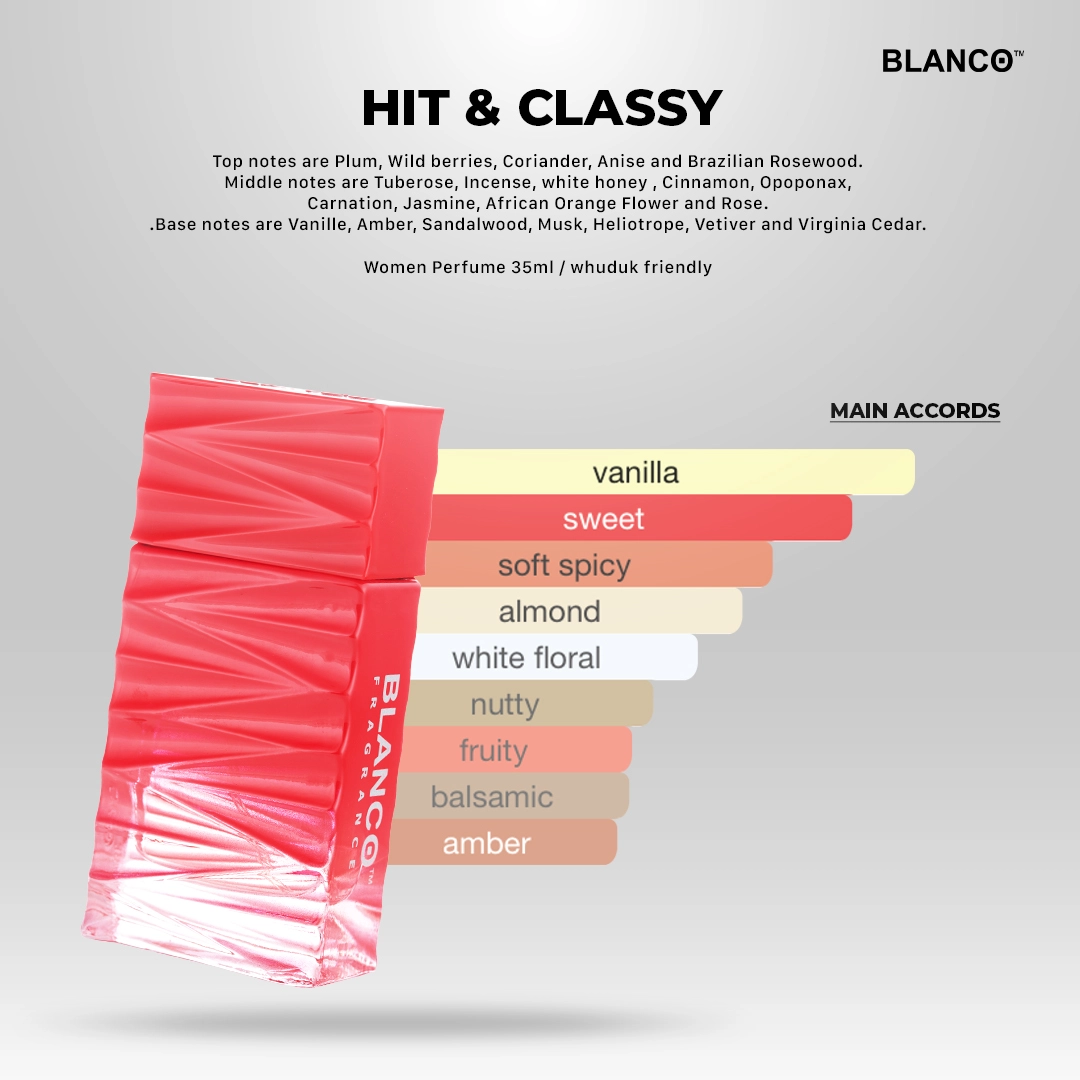 BLANCO™

HIT & CLASSY

Top notes are Plum, Wild berries, Coriander, Anise and Brazilian Rosewood. Middle notes are Tuberose, Incense, white honey , Cinnamon, Opoponax, Carnation, Jasmine, African Orange Flower and Rose. .Base notes are Vanille, Amber, Sandalwood, Musk, Heliotrope, Vetiver and Virginia Cedar.

Women Perfume 35ml / whuduk friendly

MAIN ACCORDS

vanilla
sweet
soft spicy
almond
white floral
nutty
fruity
balsamic
amber

BLANCO™
FRAGRANCE